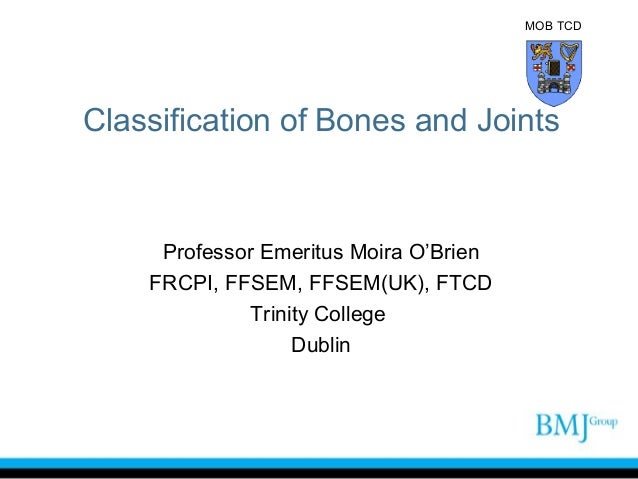 MOB TCD

Classification of Bones and Joints

Professor Emeritus Moira O'Brien
FRCPI, FFSEM, FFSEM(UK), FTCD
Trinity College
Dublin

BMJ Group